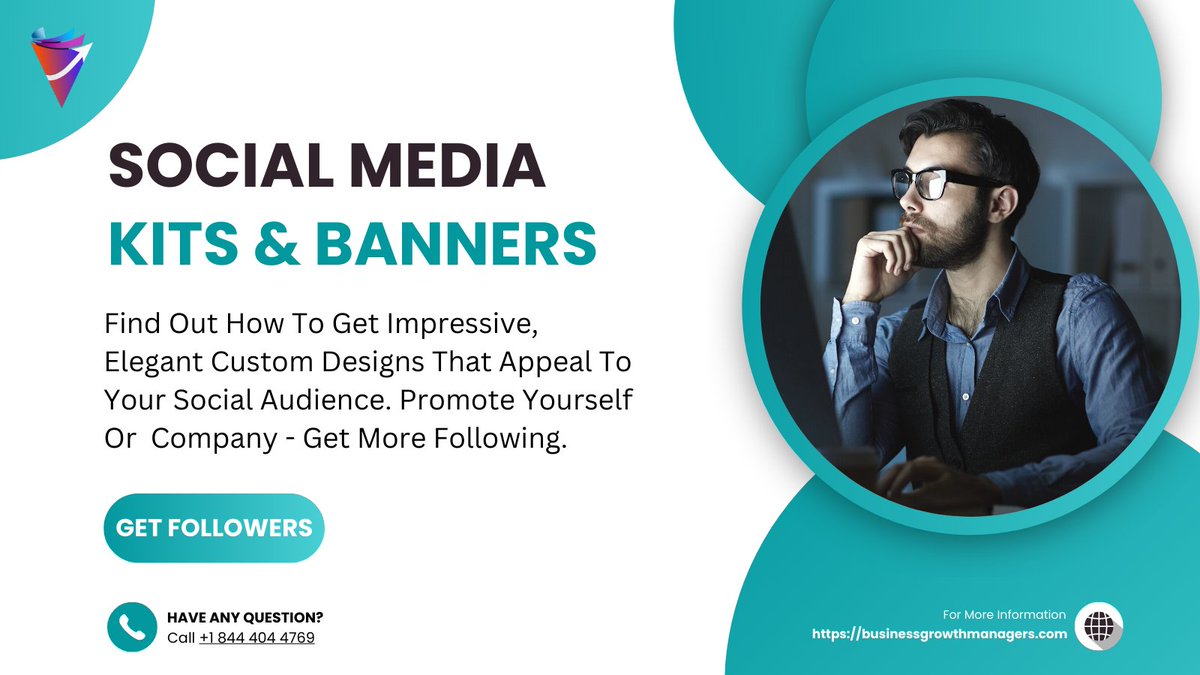 SOCIAL MEDIA
KITS & BANNERS

Find Out How To Get Impressive, Elegant Custom Designs That Appeal To Your Social Audience. Promote Yourself Or Company - Get More Following.

GET FOLLOWERS

HAVE ANY QUESTION?
Call +1 844 404 4769

For More Information
https://businessgrowthmanagers.com